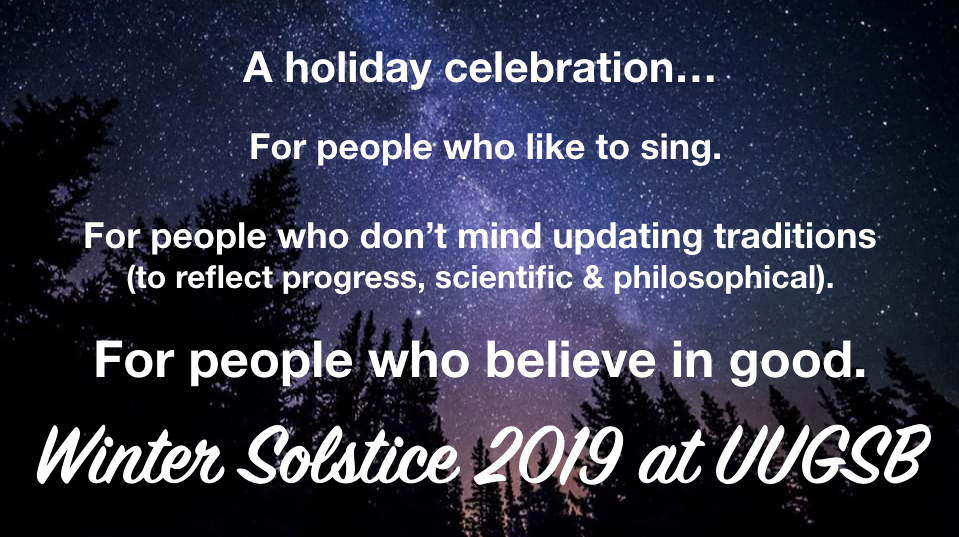 A holiday celebration…

For people who like to sing.

For people who don’t mind updating traditions (to reflect progress, scientific & philosophical).

For people who believe in good.

Winter Solstice 2019 at UUGSB